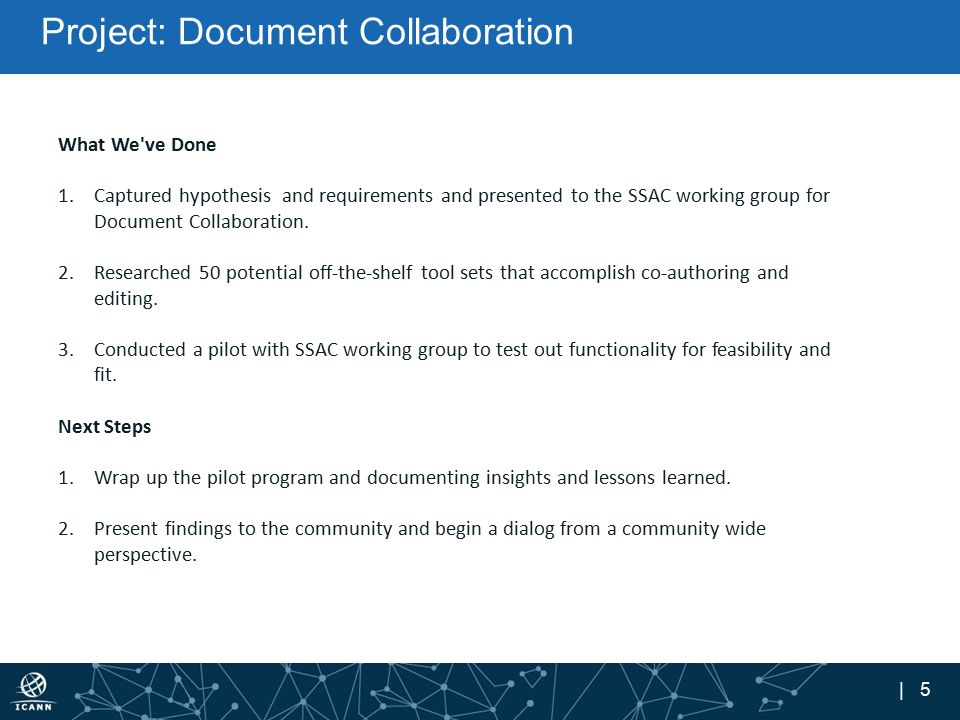 Project: Document Collaboration

What We've Done

1. Captured hypothesis and requirements and presented to the SSAC working group for Document Collaboration.

2. Researched 50 potential off-the-shelf tool sets that accomplish co-authoring and editing.

3. Conducted a pilot with SSAC working group to test out functionality for feasibility and fit.

Next Steps

1. Wrap up the pilot program and documenting insights and lessons learned.

2. Present findings to the community and begin a dialog from a community wide perspective.

ICANN

| 5